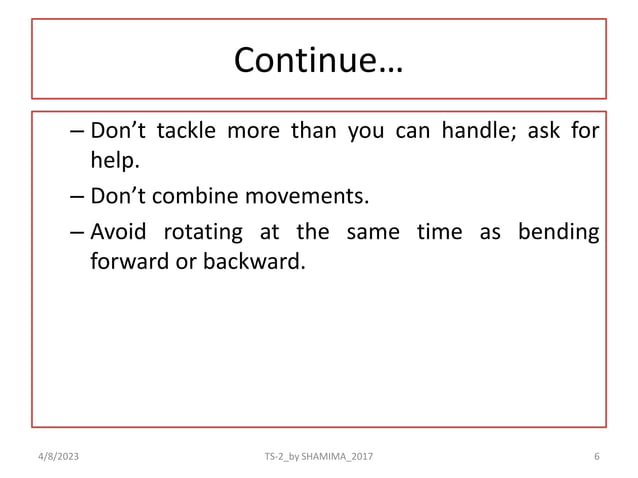 Continue…

– Don’t tackle more than you can handle; ask for help.

– Don’t combine movements.

– Avoid rotating at the same time as bending forward or backward.

4/8/2023

TS-2_by SHAMIMA_2017

6